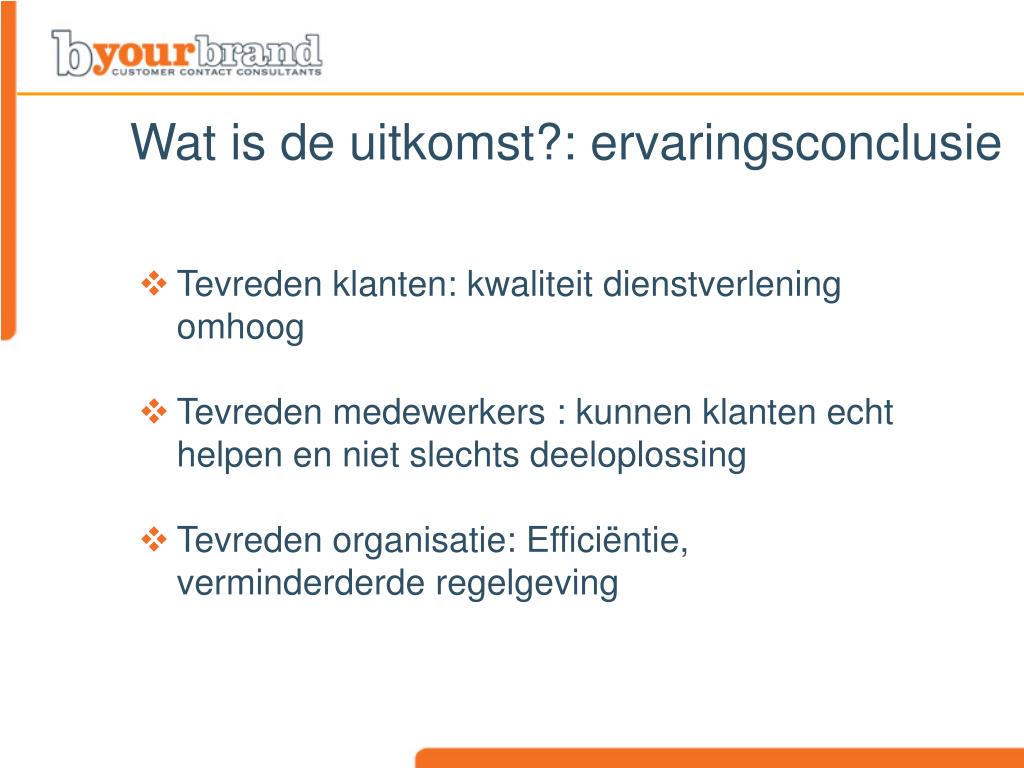 byourbrand
CUSTOMER CONTACT CONSULTANTS

Wat is de uitkomst?: ervaringsconclusie

❖ Tevreden klanten: kwaliteit dienstverlening omhoog

❖ Tevreden medewerkers : kunnen klanten echt helpen en niet slechts deeloplossing

❖ Tevreden organisatie: Efficiëntie, verminderderde regelgeving